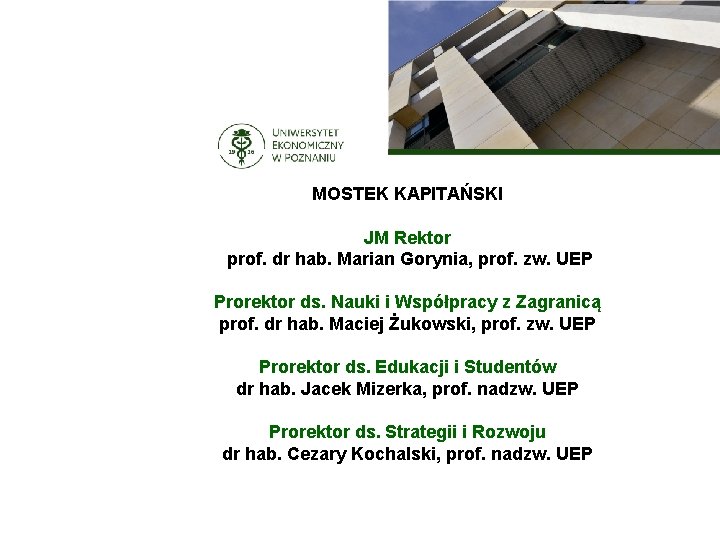 19 26

UNIWERSYTET EKONOMICZNY W POZNANIU

MOSTEK KAPITAŃSKI

JM Rektor
prof. dr hab. Marian Gorynia, prof. zw. UEP

Prorektor ds. Nauki i Współpracy z Zagranicą
prof. dr hab. Maciej Żukowski, prof. zw. UEP

Prorektor ds. Edukacji i Studentów
dr hab. Jacek Mizerka, prof. nadzw. UEP

Prorektor ds. Strategii i Rozwoju
dr hab. Cezary Kochalski, prof. nadzw. UEP